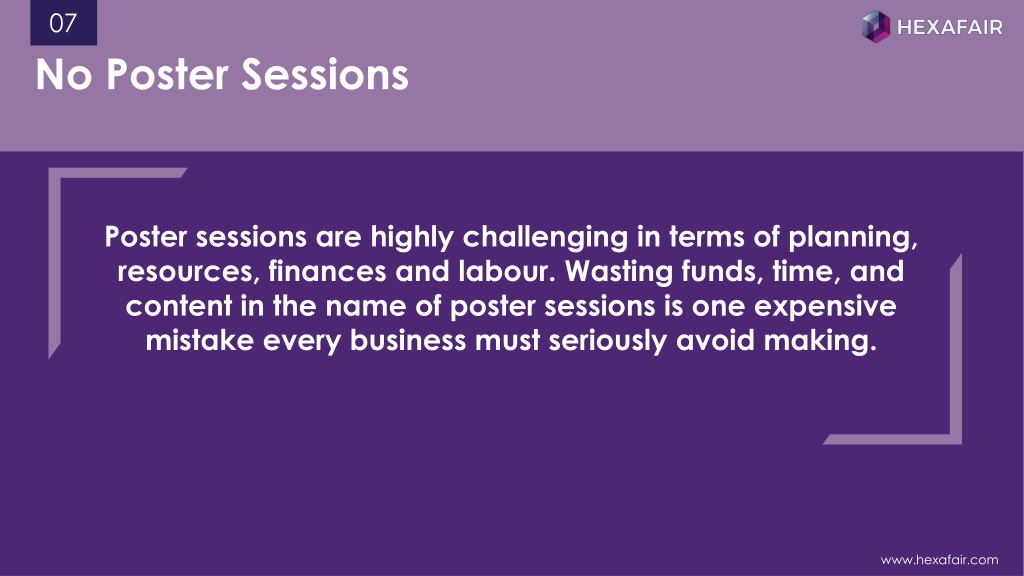 07

HEXAFAIR

No Poster Sessions

Poster sessions are highly challenging in terms of planning, resources, finances and labour. Wasting funds, time, and content in the name of poster sessions is one expensive mistake every business must seriously avoid making.

www.hexafair.com